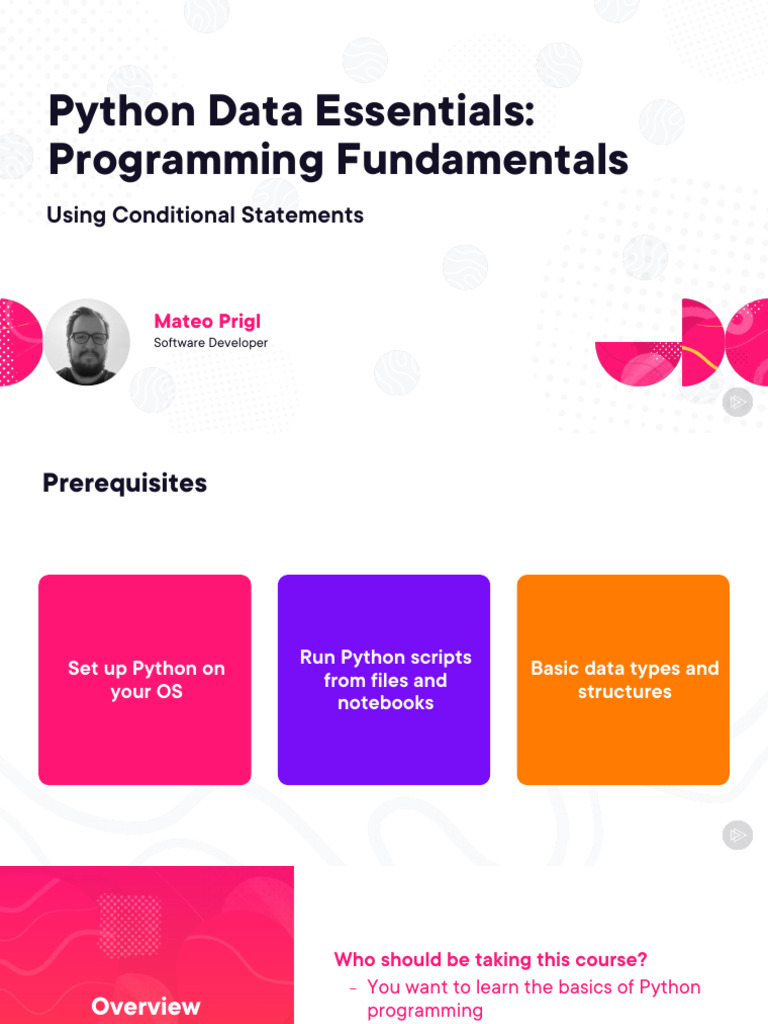 Python Data Essentials: Programming Fundamentals

Using Conditional Statements

Mateo Prigl
Software Developer

Prerequisites

Set up Python on your OS

Run Python scripts from files and notebooks

Basic data types and structures

Overview

Who should be taking this course?
- You want to learn the basics of Python programming